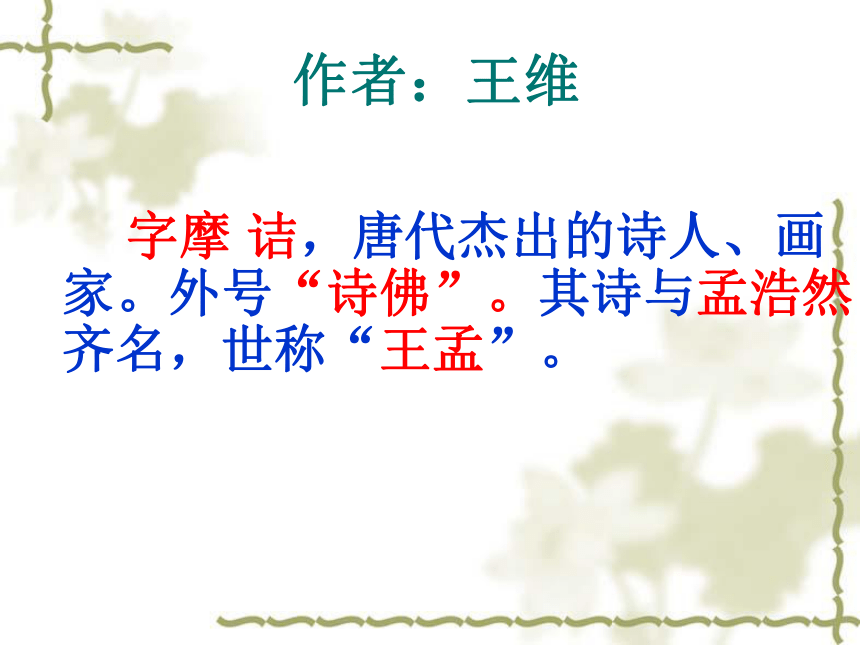 作者：王维

字摩 诘，唐代杰出的诗人、画家。外号“诗佛”。其诗与孟浩然齐名，世称“王孟”。